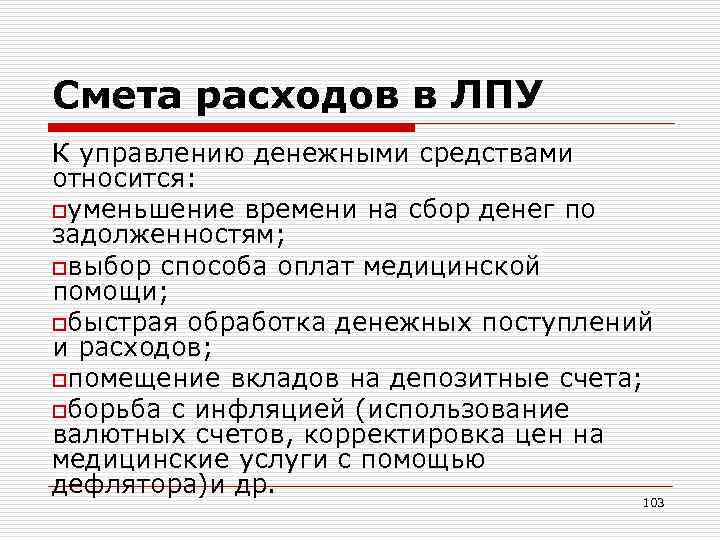 Смета расходов в ЛПУ

К управлению денежными средствами относится:

уменьшение времени на сбор денег по задолженностям;

выбор способа оплат медицинской помощи;

быстрая обработка денежных поступлений и расходов;

помещение вкладов на депозитные счета;

борьба с инфляцией (использование валютных счетов, корректировка цен на медицинские услуги с помощью дефлятора)и др.

103